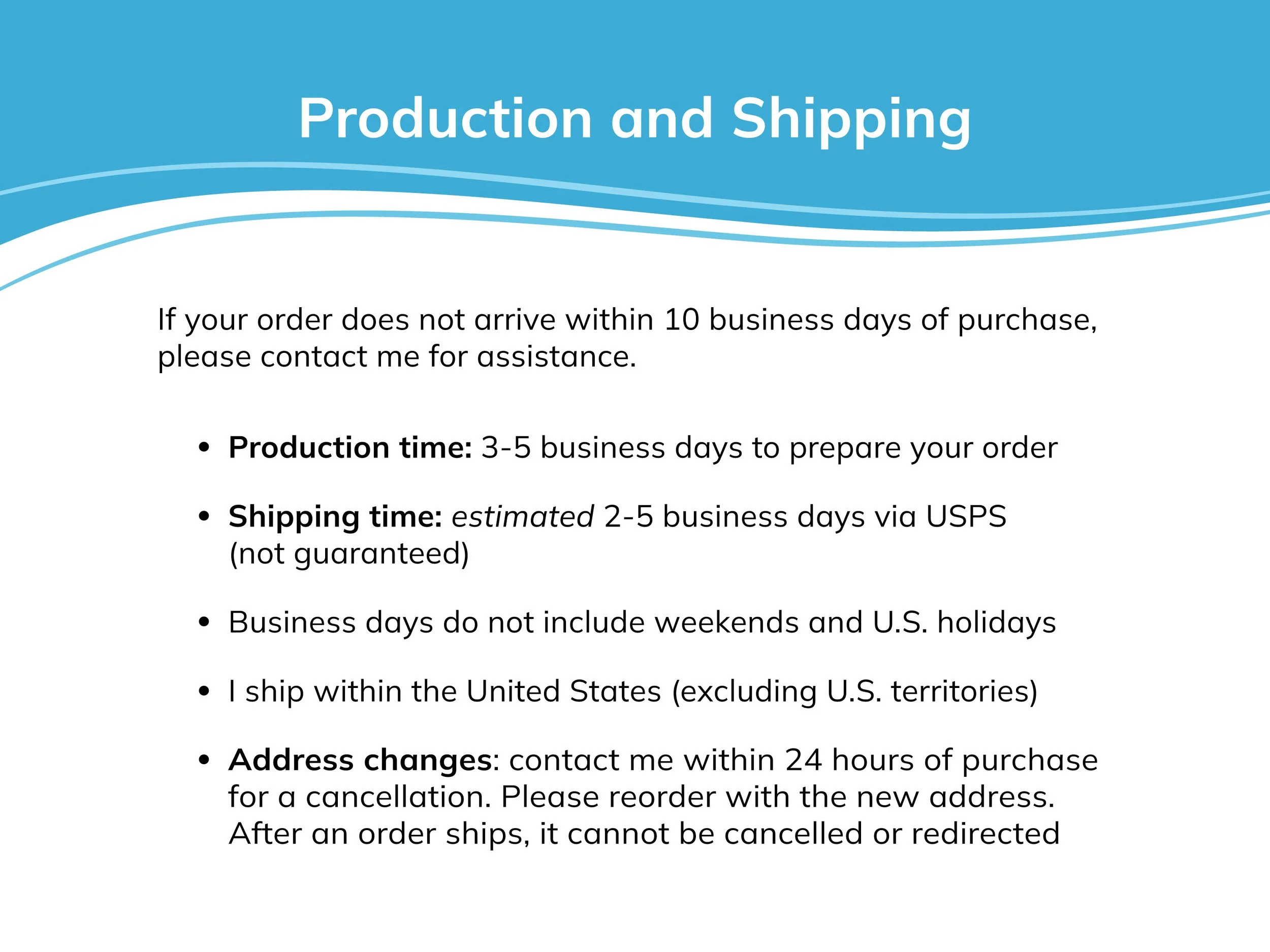 Production and Shipping

If your order does not arrive within 10 business days of purchase, please contact me for assistance.

• Production time: 3-5 business days to prepare your order

• Shipping time: estimated 2-5 business days via USPS (not guaranteed)

• Business days do not include weekends and U.S. holidays

• I ship within the United States (excluding U.S. territories)

• Address changes: contact me within 24 hours of purchase for a cancellation. Please reorder with the new address. After an order ships, it cannot be cancelled or redirected